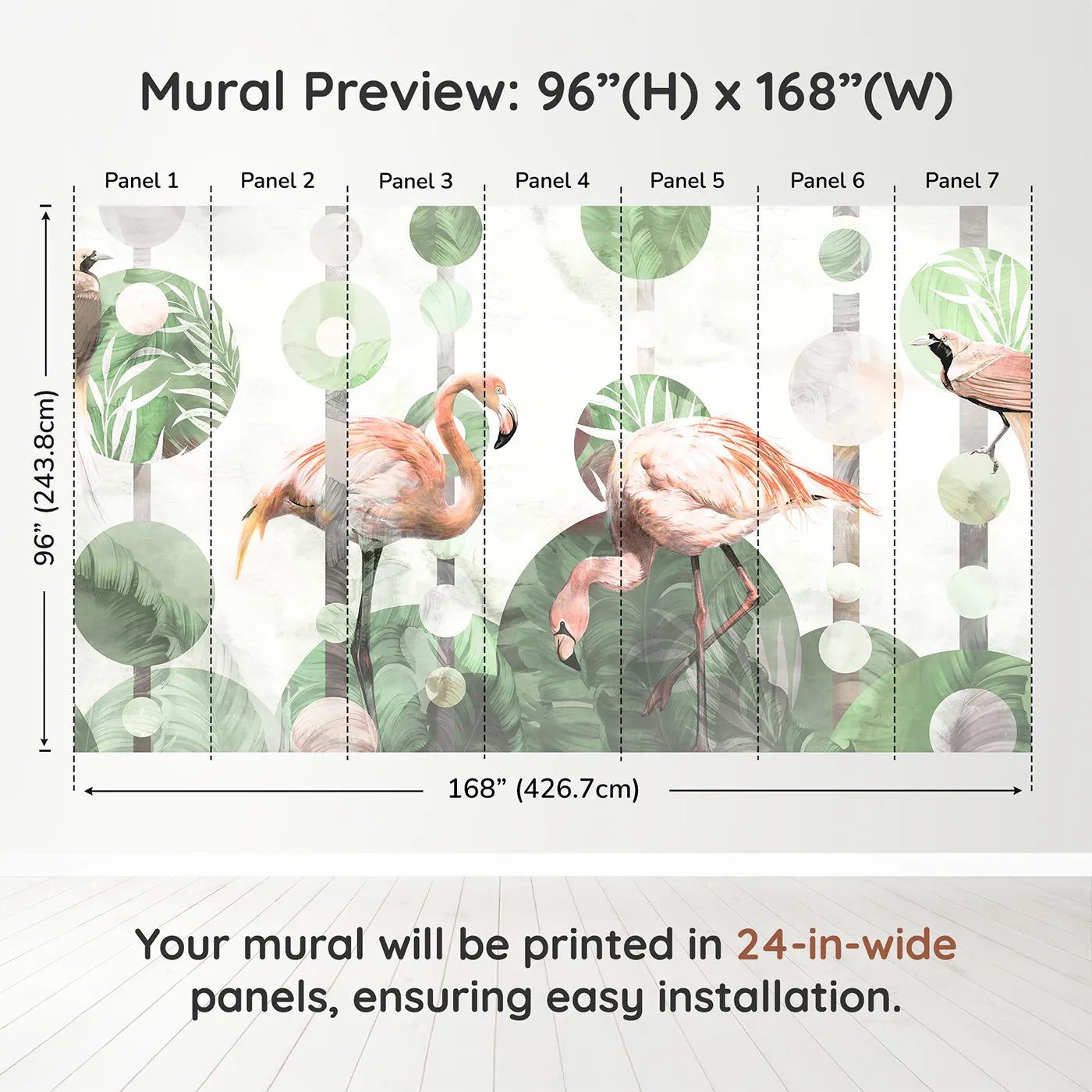 Mural Preview: 96”(H) x 168”(W)

Panel 1
Panel 2
Panel 3
Panel 4
Panel 5
Panel 6
Panel 7

96” (243.8cm)

168” (426.7cm)

Your mural will be printed in 24-in-wide panels, ensuring easy installation.